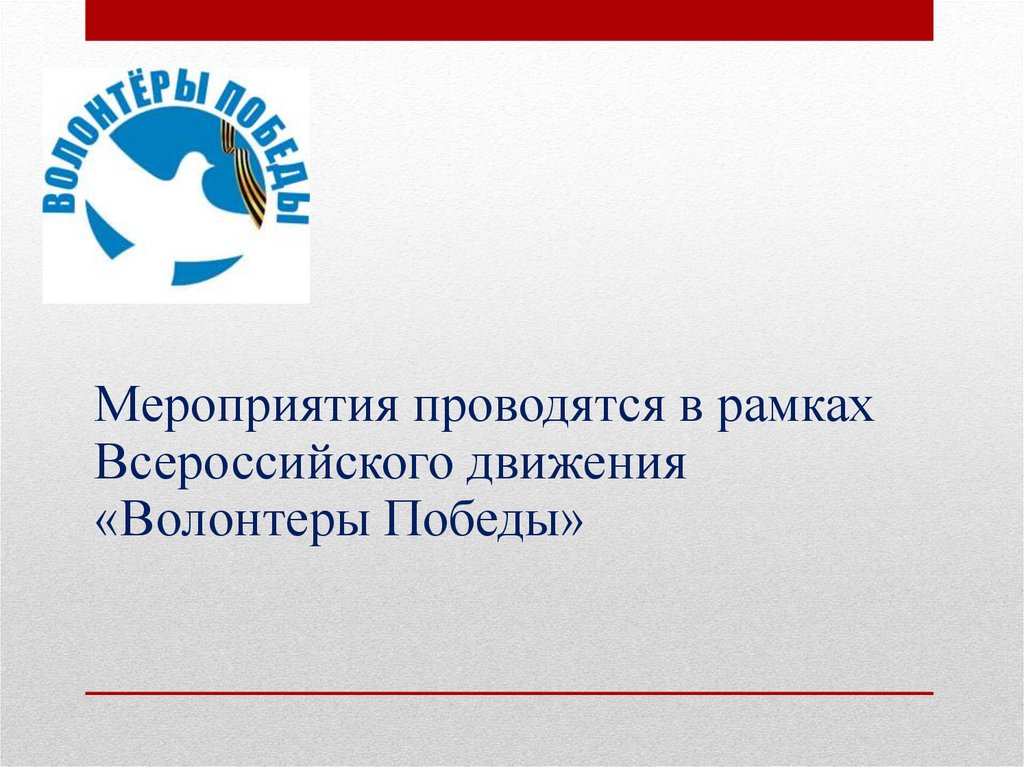 ВОЛОНТЁРЫ ПОБЕДЫ

Мероприятия проводятся в рамках Всероссийского движения «Волонтеры Победы»